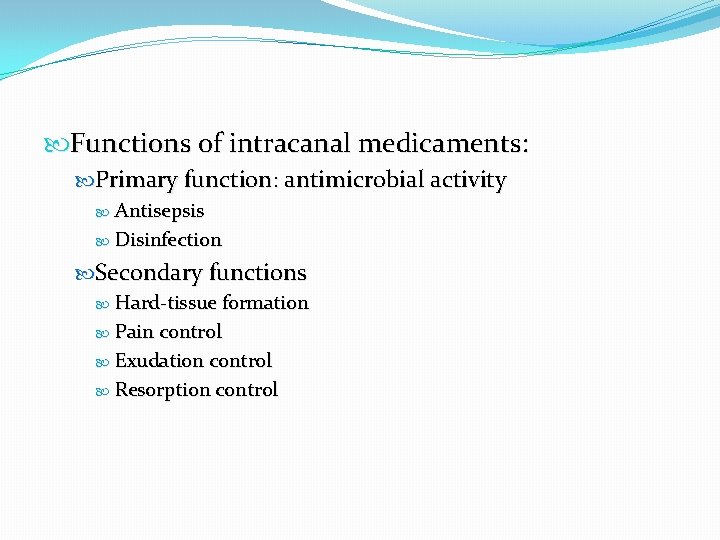 Functions of intracanal medicaments:

Primary function: antimicrobial activity

Antisepsis

Disinfection

Secondary functions

Hard-tissue formation

Pain control

Exudation control

Resorption control